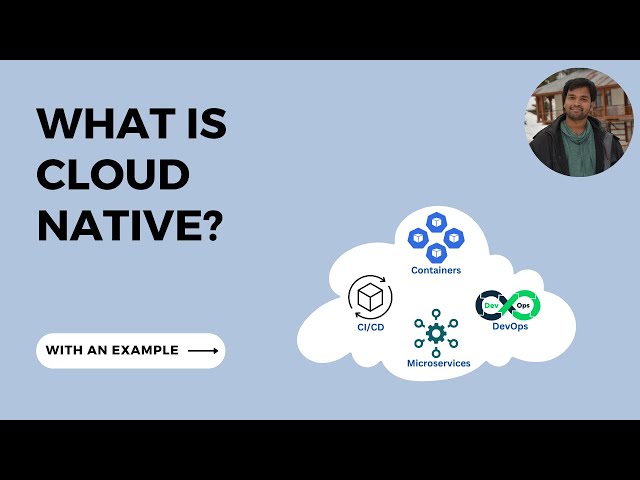 WHAT IS CLOUD NATIVE?

WITH AN EXAMPLE

Containers

CI/CD

Dev Ops

DevOps

Microservices